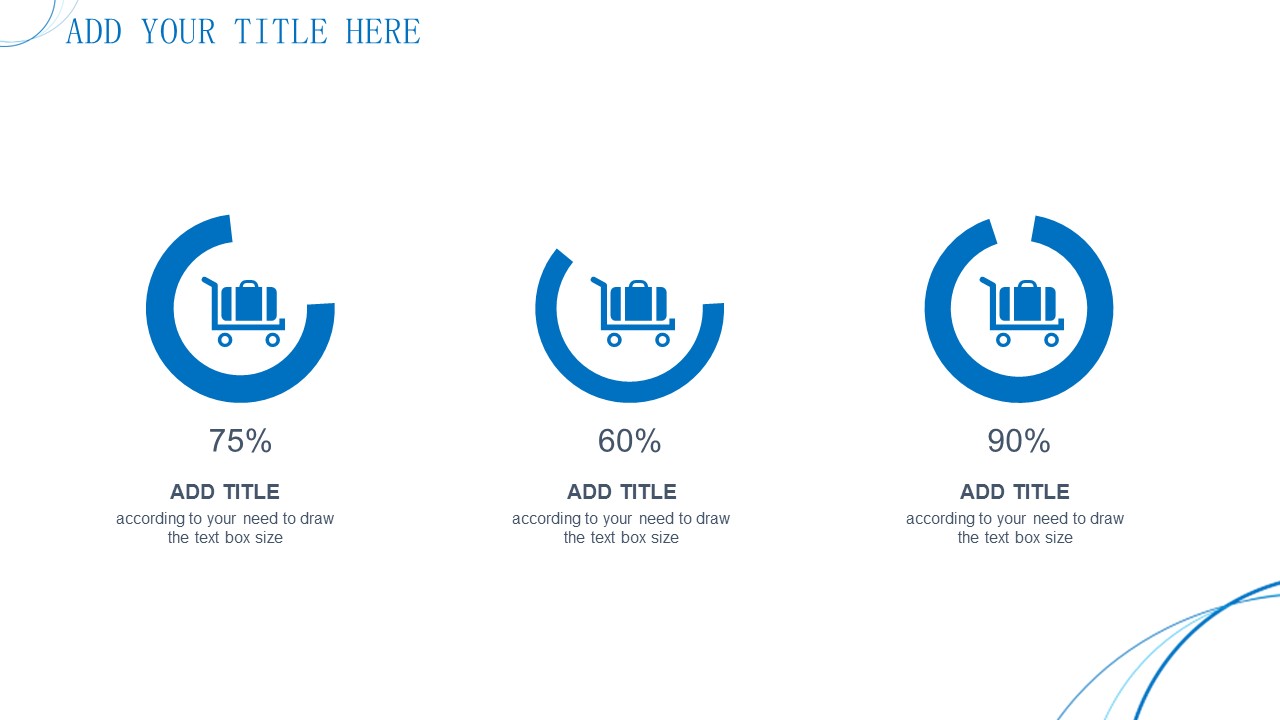 ADD YOUR TITLE HERE

75%

ADD TITLE

according to your need to draw the text box size

60%

ADD TITLE

according to your need to draw the text box size

90%

ADD TITLE

according to your need to draw the text box size